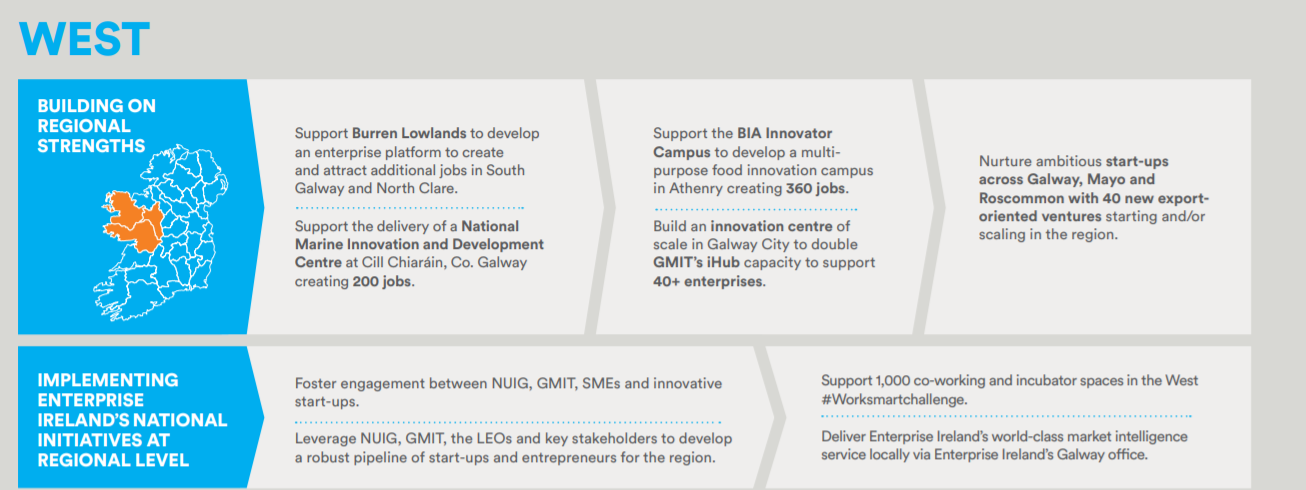 WEST

BUILDING ON REGIONAL STRENGTHS

Support Burren Lowlands to develop an enterprise platform to create and attract additional jobs in South Galway and North Clare.

Support the delivery of a National Marine Innovation and Development Centre at Cill Chiaráin, Co. Galway creating 200 jobs.

Support the BIA Innovator Campus to develop a multi-purpose food innovation campus in Athenry creating 360 jobs.

Build an innovation centre of scale in Galway City to double GMIT's iHub capacity to support 40+ enterprises.

Nurture ambitious start-ups across Galway, Mayo and Roscommon with 40 new export-oriented ventures starting and/or scaling in the region.

IMPLEMENTING ENTERPRISE IRELAND'S NATIONAL INITIATIVES AT REGIONAL LEVEL

Foster engagement between NUIG, GMIT, SMEs and innovative start-ups.

Leverage NUIG, GMIT, the LEOs and key stakeholders to develop a robust pipeline of start-ups and entrepreneurs for the region.

Support 1,000 co-working and incubator spaces in the West #Worksmartchallenge.

Deliver Enterprise Ireland's world-class market intelligence service locally via Enterprise Ireland's Galway office.